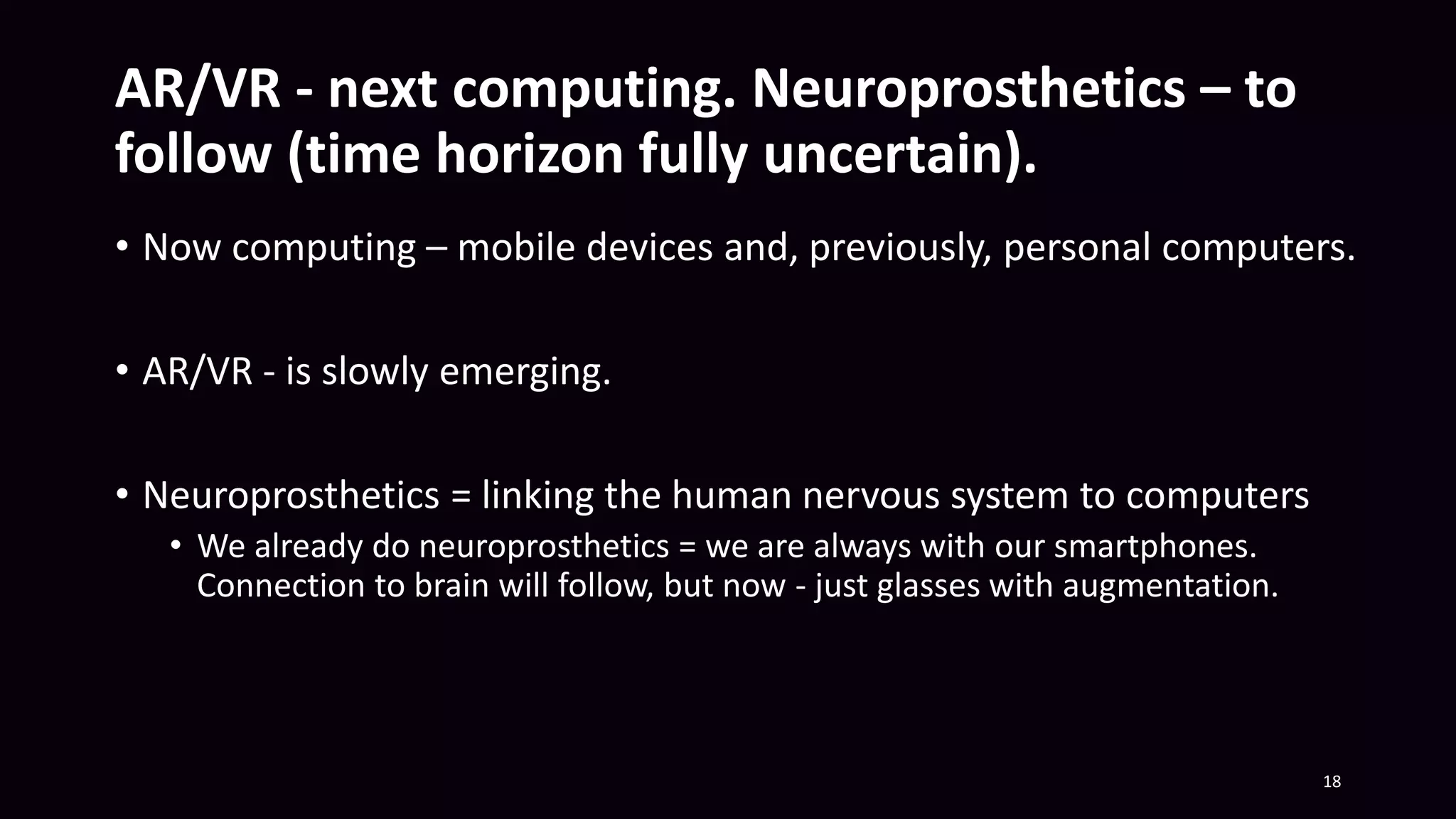 AR/VR - next computing. Neuroprosthetics – to follow (time horizon fully uncertain).

• Now computing – mobile devices and, previously, personal computers.

• AR/VR - is slowly emerging.

• Neuroprosthetics = linking the human nervous system to computers
  • We already do neuroprosthetics = we are always with our smartphones. Connection to brain will follow, but now - just glasses with augmentation.

18